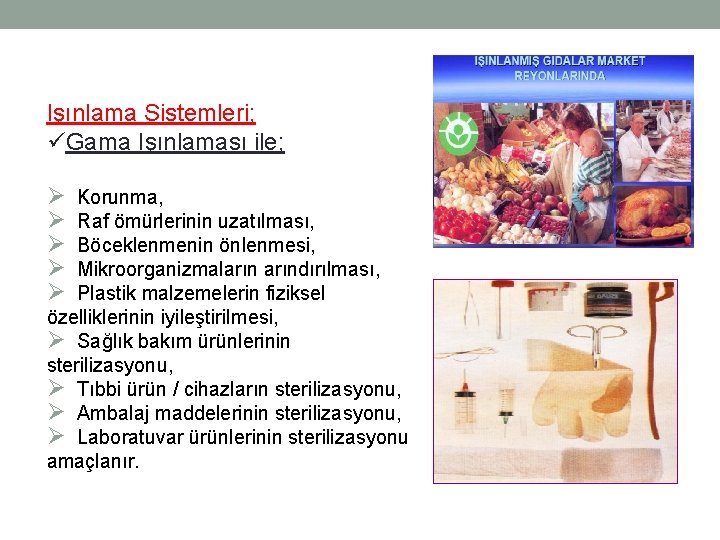 Işınlama Sistemleri;
✓Gama Işınlaması ile;

➢ Korunma,
➢ Raf ömürlerinin uzatılması,
➢ Böceklenmenin önlenmesi,
➢ Mikroorganizmaların arındırılması,
➢ Plastik malzemelerin fiziksel özelliklerinin iyileştirilmesi,
➢ Sağlık bakım ürünlerinin sterilizasyonu,
➢ Tıbbi ürün / cihazların sterilizasyonu,
➢ Ambalaj maddelerinin sterilizasyonu,
➢ Laboratuvar ürünlerinin sterilizasyonu amaçlanır.

IŞINLANMIŞ GIDALAR MARKET REYONLARINDA

GAUZE